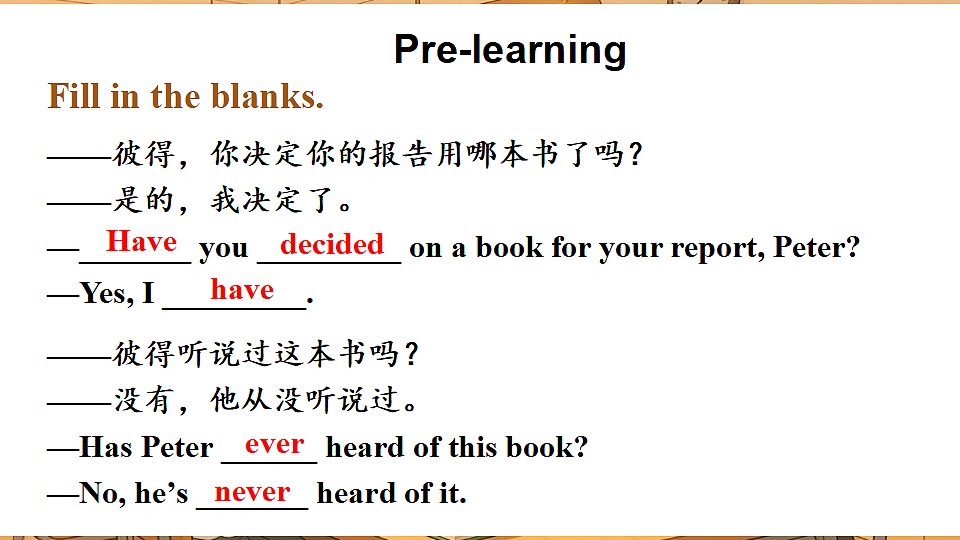 Pre-learning

Fill in the blanks.

——彼得，你决定你的报告用哪本书了吗？
——是的，我决定了。
—Have you decided on a book for your report, Peter?
—Yes, I have.

——彼得听说过这本书吗？
——没有，他从没听说过。
—Has Peter ever heard of this book?
—No, he's never heard of it.